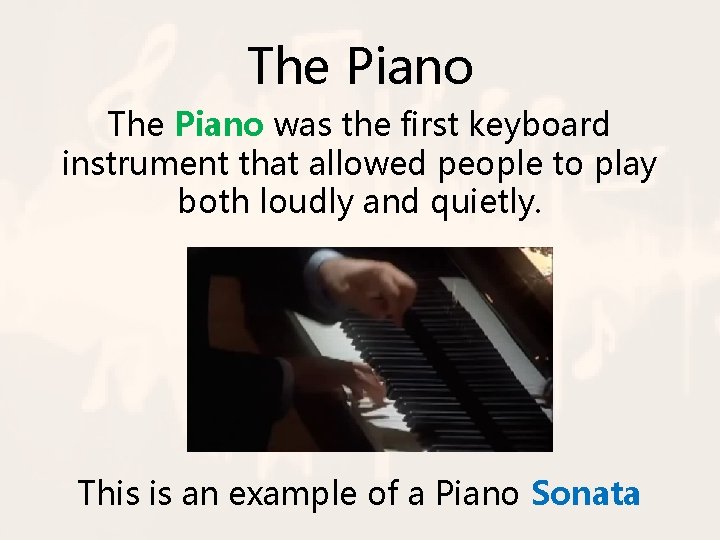 The Piano

The Piano was the first keyboard instrument that allowed people to play both loudly and quietly.

This is an example of a Piano Sonata